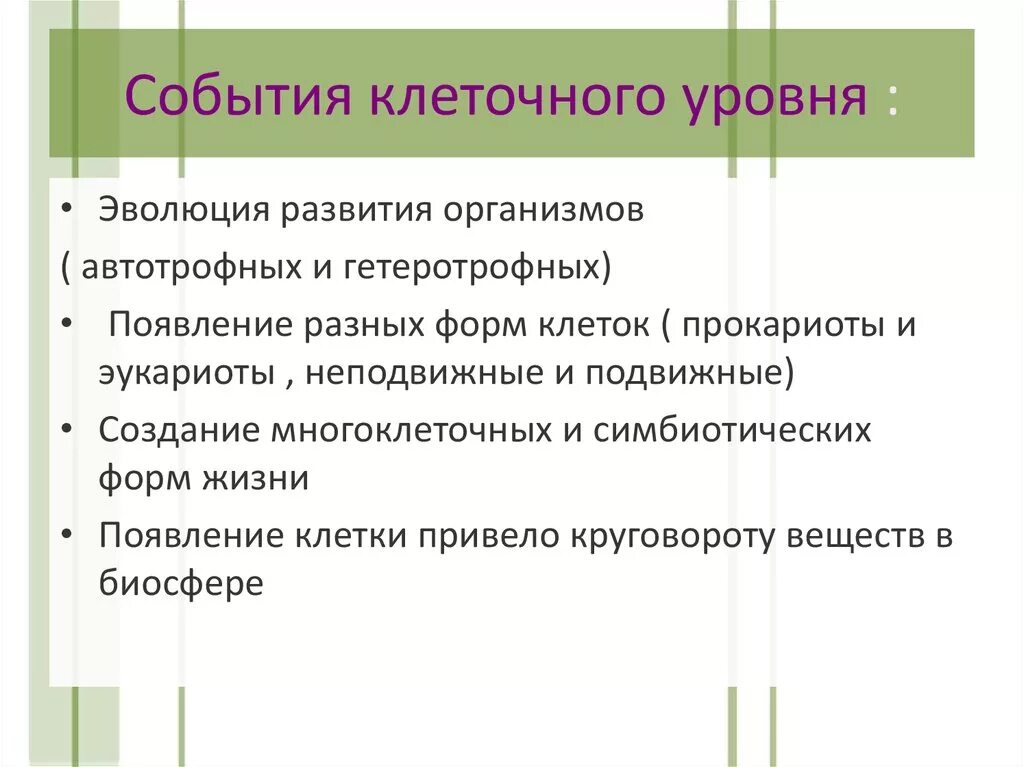 События клеточного уровня :

• Эволюция развития организмов
( автотрофных и гетеротрофных)
• Появление разных форм клеток ( прокариоты и эукариоты , неподвижные и подвижные)
• Создание многоклеточных и симбиотических форм жизни
• Появление клетки привело круговороту веществ в биосфере